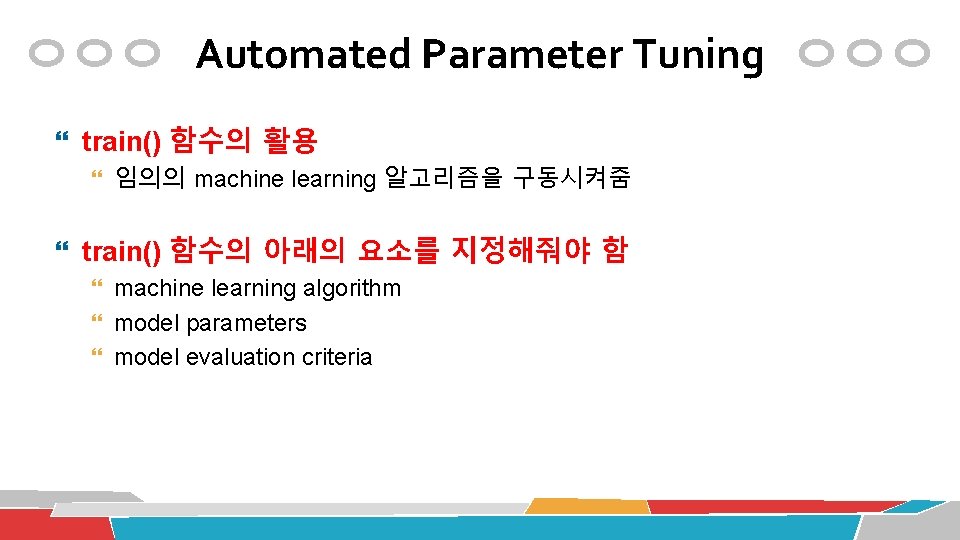 Automated Parameter Tuning

train() 함수의 활용

임의의 machine learning 알고리즘을 구동시켜줌

train() 함수의 아래의 요소를 지정해줘야 함

machine learning algorithm

model parameters

model evaluation criteria